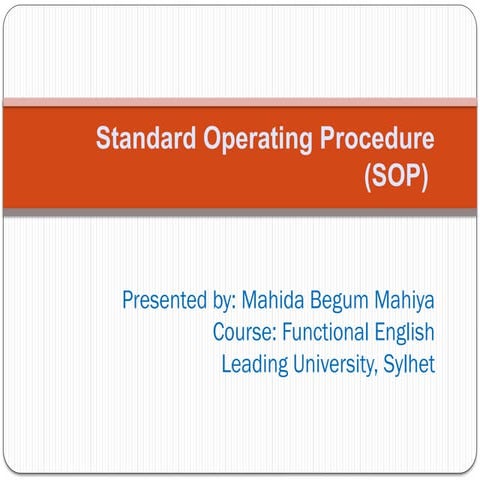 Standard Operating Procedure (SOP)

Presented by: Mahida Begum Mahiya
Course: Functional English
Leading University, Sylhet